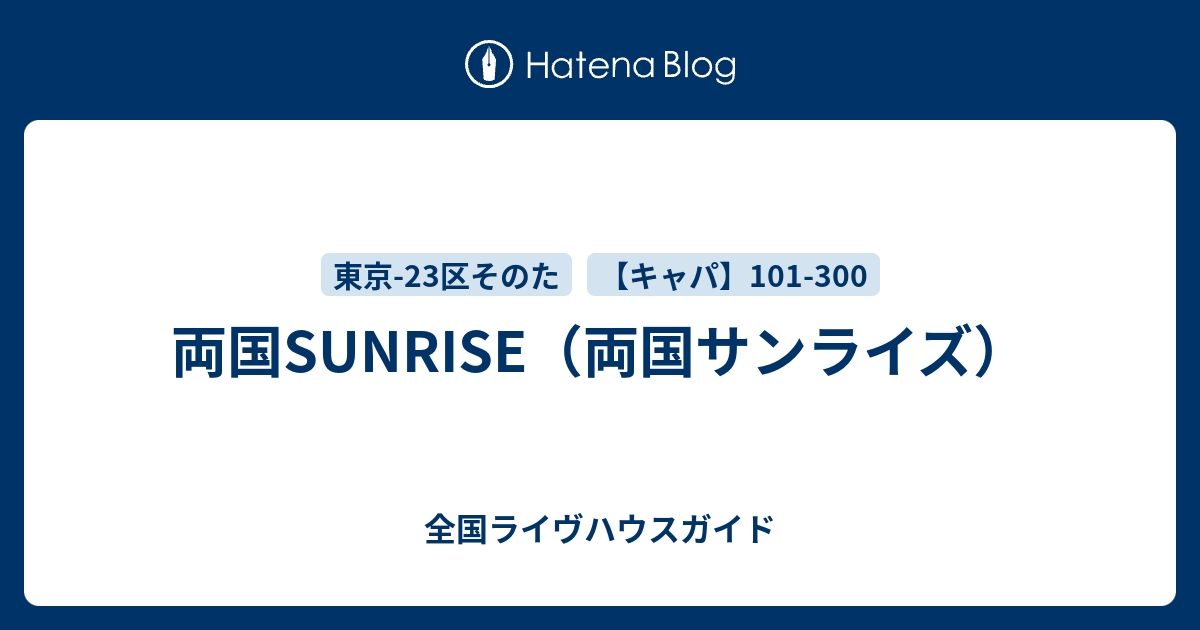 Hatena Blog

東京-23区そのた

【キャパ】101-300

両国SUNRISE（両国サンライズ）

全国ライヴハウスガイド